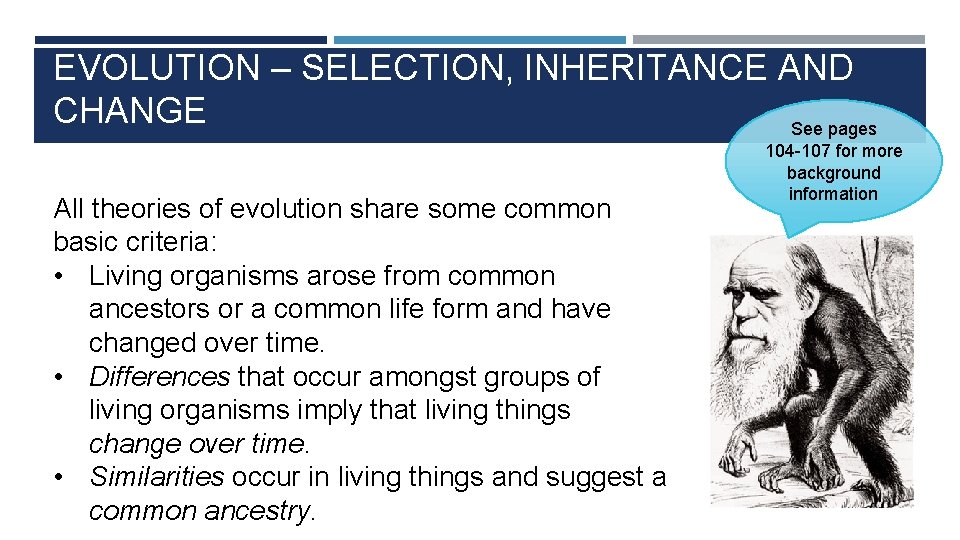 EVOLUTION – SELECTION, INHERITANCE AND CHANGE

See pages 104-107 for more background information

All theories of evolution share some common basic criteria:
• Living organisms arose from common ancestors or a common life form and have changed over time.
• Differences that occur amongst groups of living organisms imply that living things change over time.
• Similarities occur in living things and suggest a common ancestry.